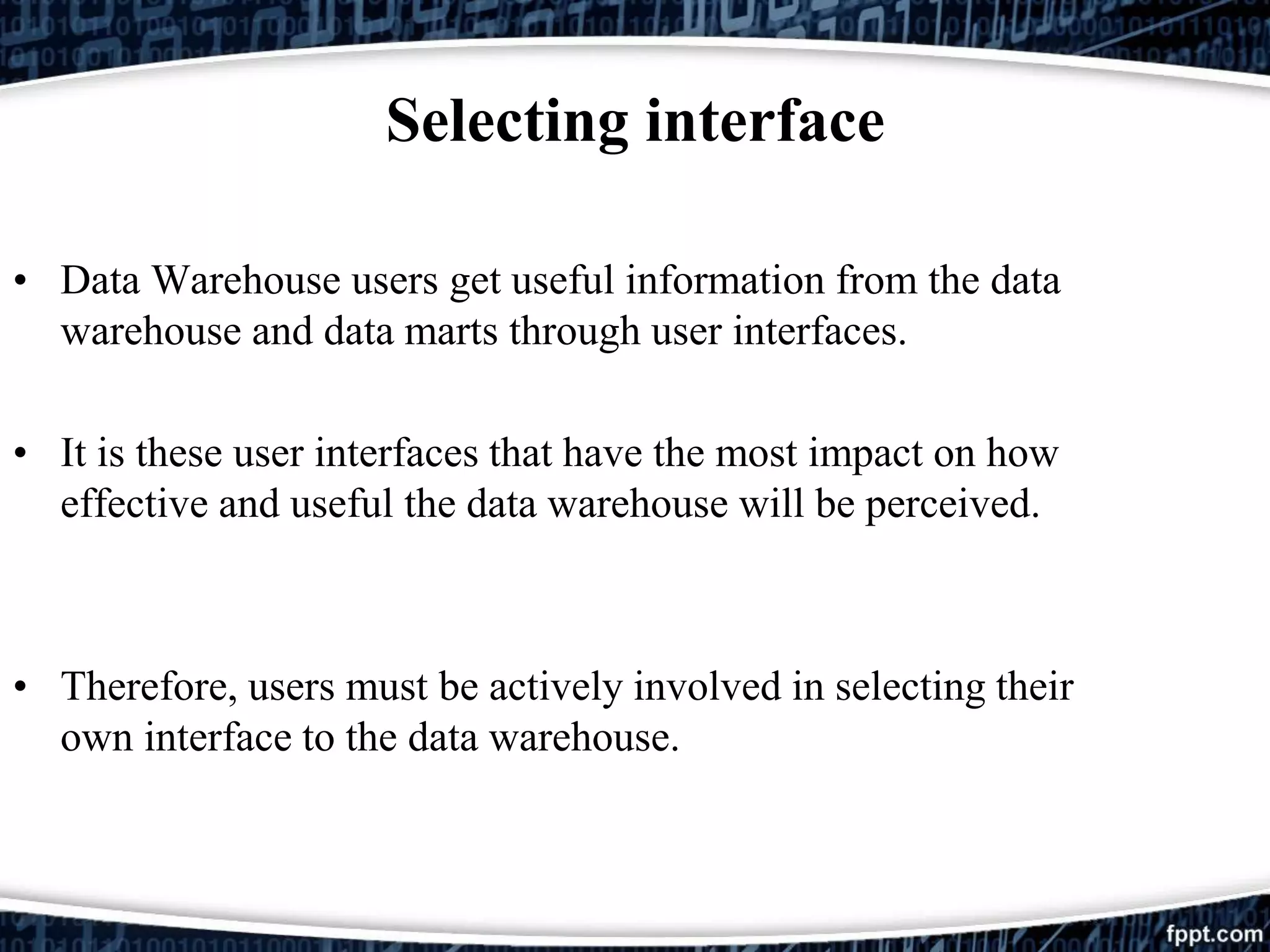 Selecting interface

• Data Warehouse users get useful information from the data warehouse and data marts through user interfaces.

• It is these user interfaces that have the most impact on how effective and useful the data warehouse will be perceived.

• Therefore, users must be actively involved in selecting their own interface to the data warehouse.

fppt.com